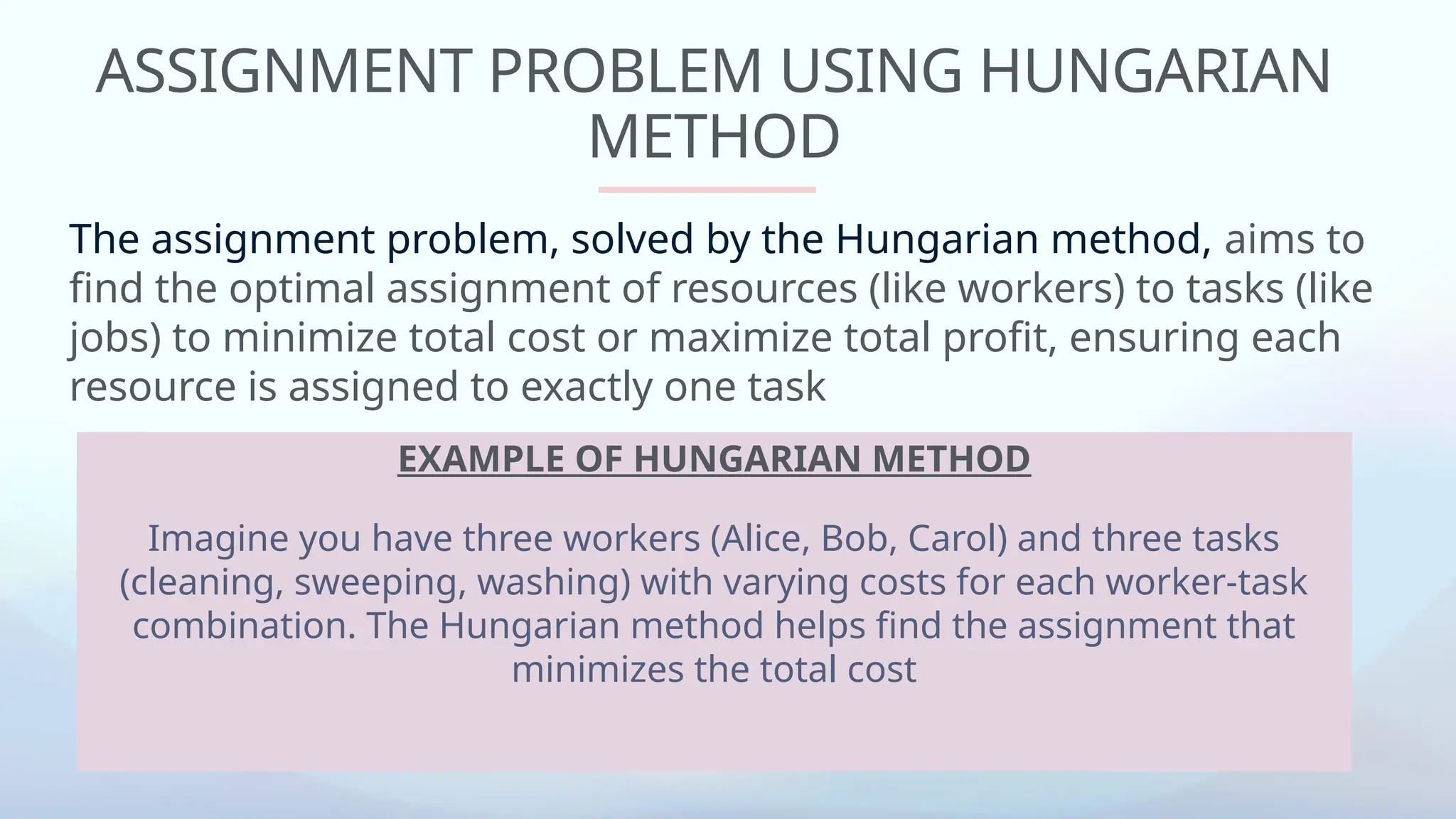 ASSIGNMENT PROBLEM USING HUNGARIAN METHOD

The assignment problem, solved by the Hungarian method, aims to find the optimal assignment of resources (like workers) to tasks (like jobs) to minimize total cost or maximize total profit, ensuring each resource is assigned to exactly one task

EXAMPLE OF HUNGARIAN METHOD

Imagine you have three workers (Alice, Bob, Carol) and three tasks (cleaning, sweeping, washing) with varying costs for each worker-task combination. The Hungarian method helps find the assignment that minimizes the total cost